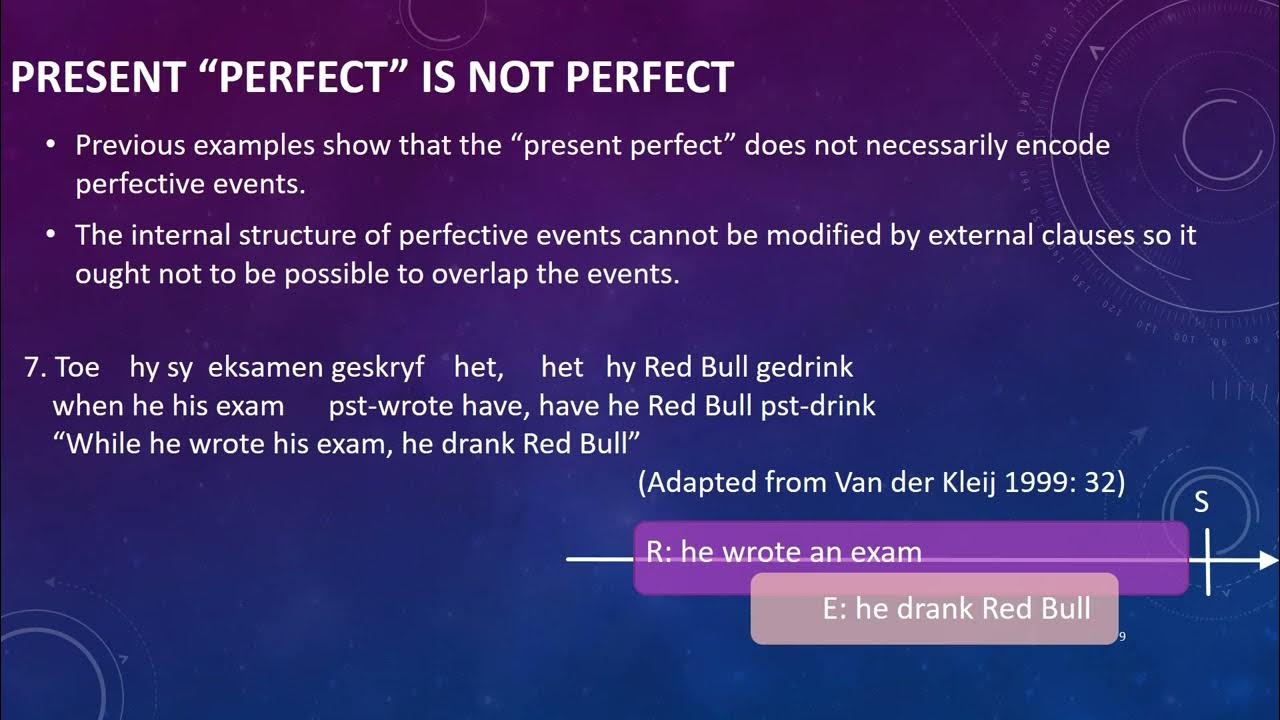 PRESENT “PERFECT” IS NOT PERFECT

• Previous examples show that the “present perfect” does not necessarily encode perfective events.

• The internal structure of perfective events cannot be modified by external clauses so it ought not to be possible to overlap the events.

7. Toe hy sy eksamen geskryf het, het hy Red Bull gedrink
when he his exam pst-wrote have, have he Red Bull pst-drink
“While he wrote his exam, he drank Red Bull”

(Adapted from Van der Kleij 1999: 32)

S

R: he wrote an exam

E: he drank Red Bull

9